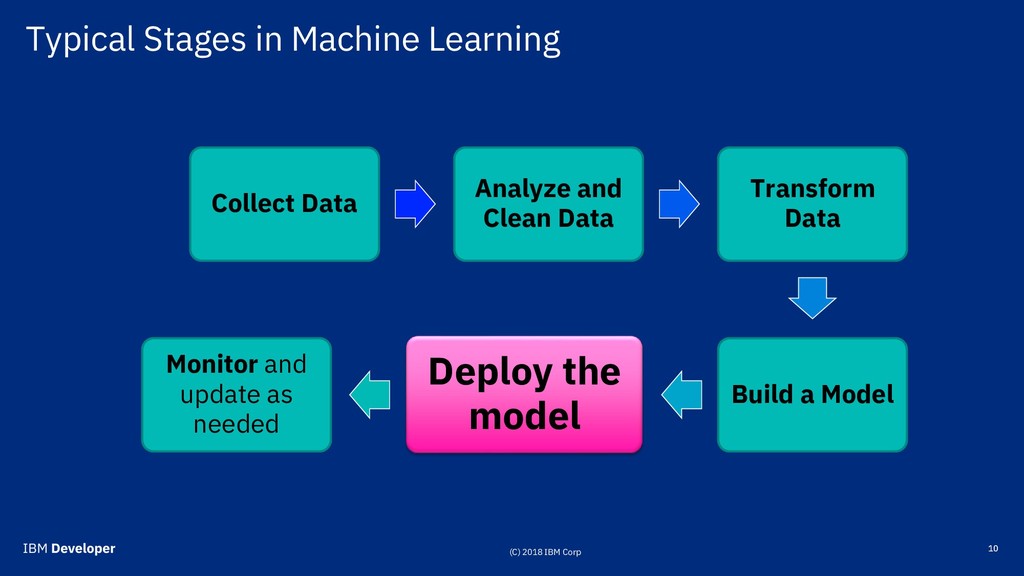 Typical Stages in Machine Learning

Collect Data

Analyze and Clean Data

Transform Data

Build a Model

Deploy the model

Monitor and update as needed

IBM Developer

(C) 2018 IBM Corp

10